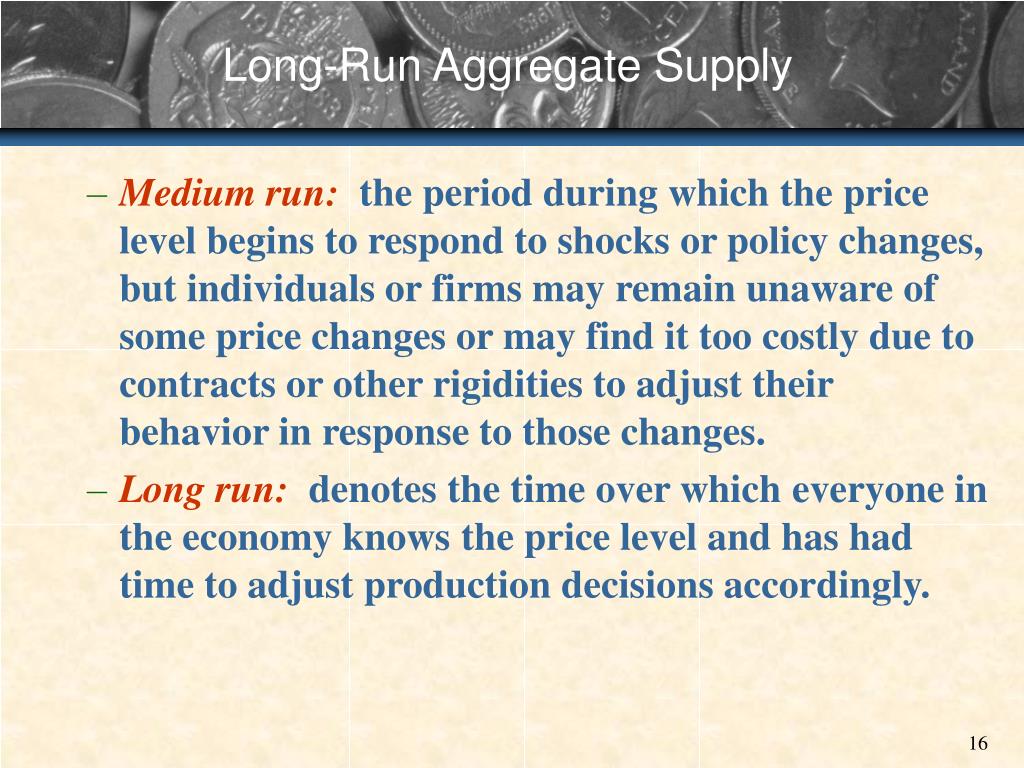 Long-Run Aggregate Supply

– Medium run: the period during which the price level begins to respond to shocks or policy changes, but individuals or firms may remain unaware of some price changes or may find it too costly due to contracts or other rigidities to adjust their behavior in response to those changes.

– Long run: denotes the time over which everyone in the economy knows the price level and has had time to adjust production decisions accordingly.

16